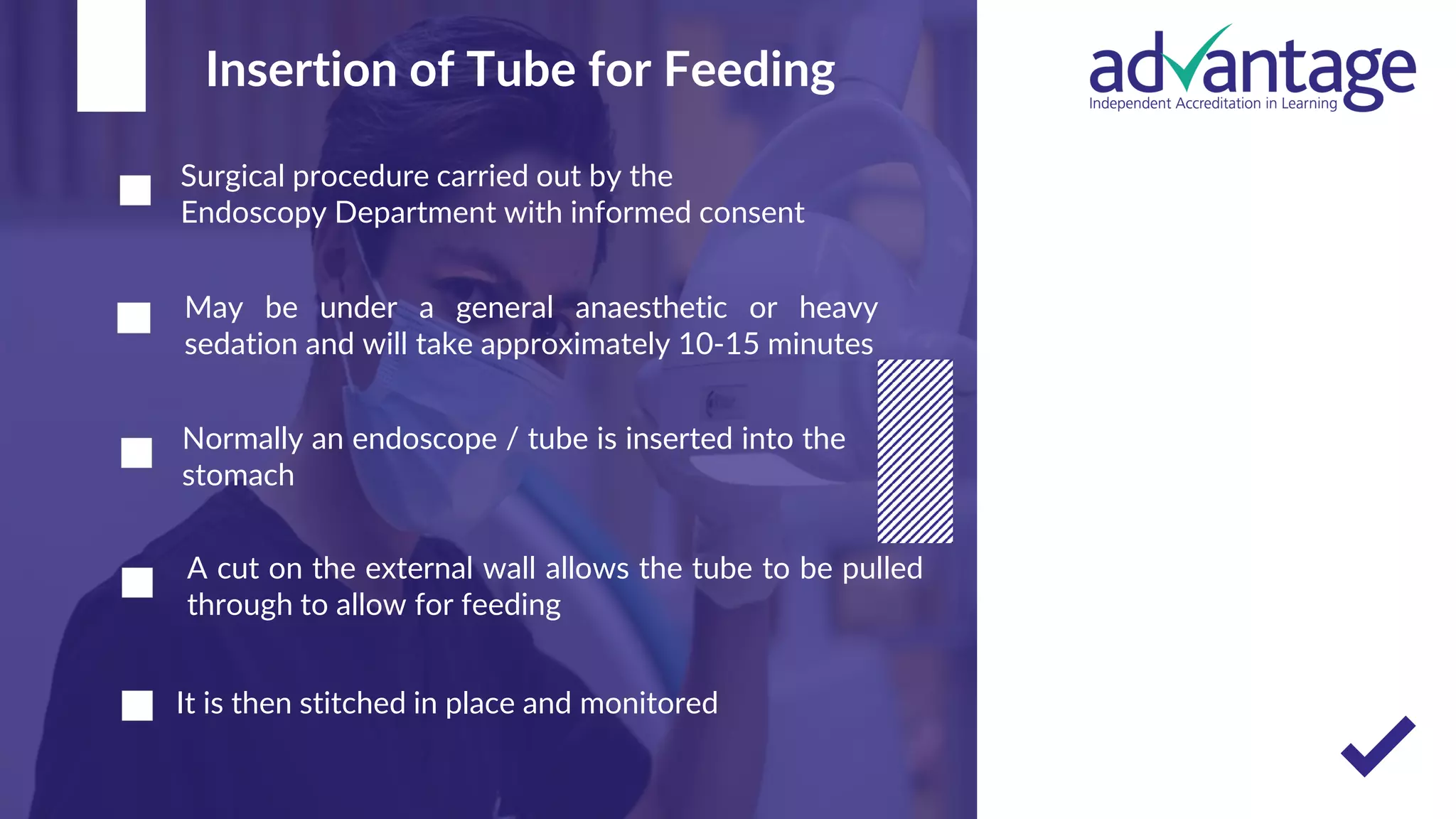 Insertion of Tube for Feeding

advantage
Independent Accreditation in Learning

Surgical procedure carried out by the Endoscopy Department with informed consent

May be under a general anaesthetic or heavy sedation and will take approximately 10-15 minutes

Normally an endoscope / tube is inserted into the stomach

A cut on the external wall allows the tube to be pulled through to allow for feeding

It is then stitched in place and monitored